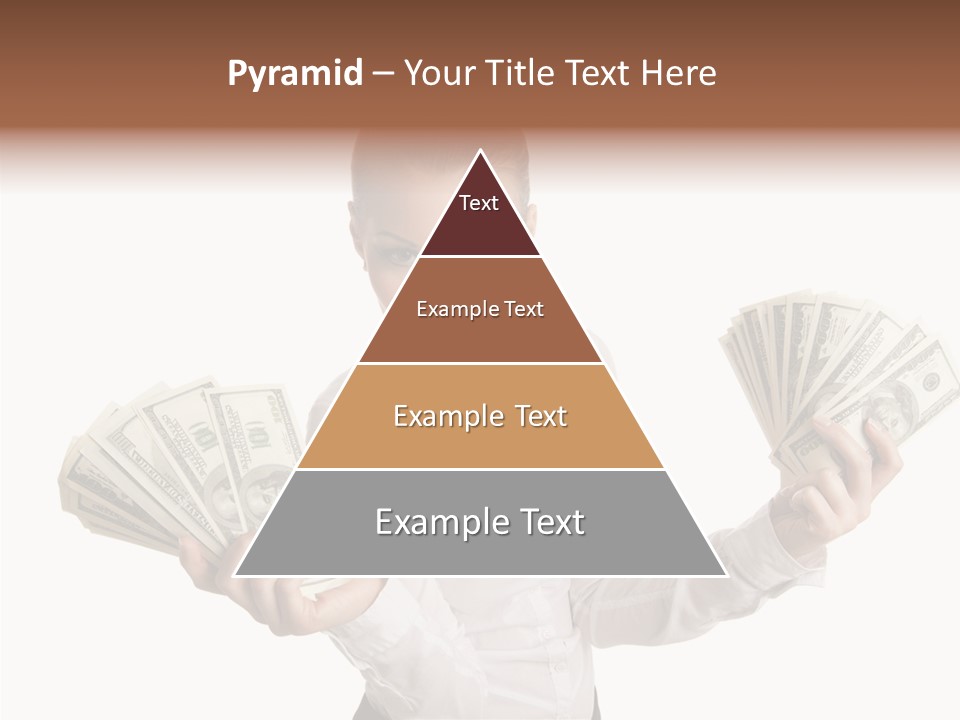 Pyramid – Your Title Text Here

Text

Example Text

Example Text

Example Text